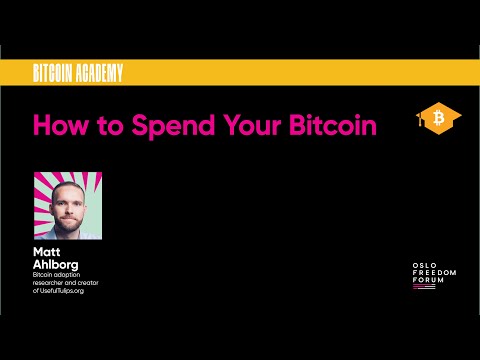 BITCOIN ACADEMY

How to Spend Your Bitcoin

Matt Ahlborg
Bitcoin adoption researcher and creator of UsefulTulips.org

OSLO FREEDOM FORUM